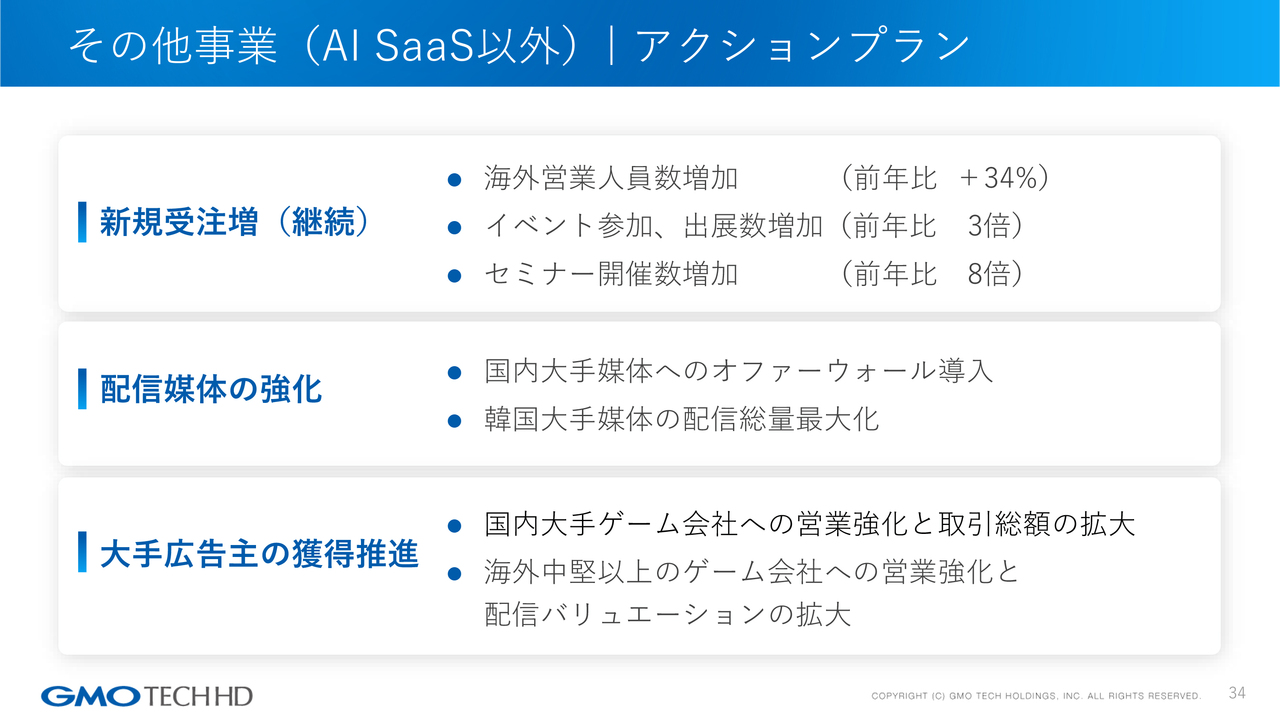 その他事業（AI SaaS以外）｜アクションプラン

新規受注増（継続）

● 海外営業人員数増加　（前年比　＋34%）
● イベント参加、出展数増加（前年比　3倍）
● セミナー開催数増加　（前年比　8倍）

配信媒体の強化

● 国内大手媒体へのオファーウォール導入
● 韓国大手媒体の配信総量最大化

大手広告主の獲得推進

● 国内大手ゲーム会社への営業強化と取引総額の拡大
● 海外中堅以上のゲーム会社への営業強化と配信バリュエーションの拡大

GMO TECH HD

COPYRIGHT (C) GMO TECH HOLDINGS, INC. ALL RIGHTS RESERVED.

34